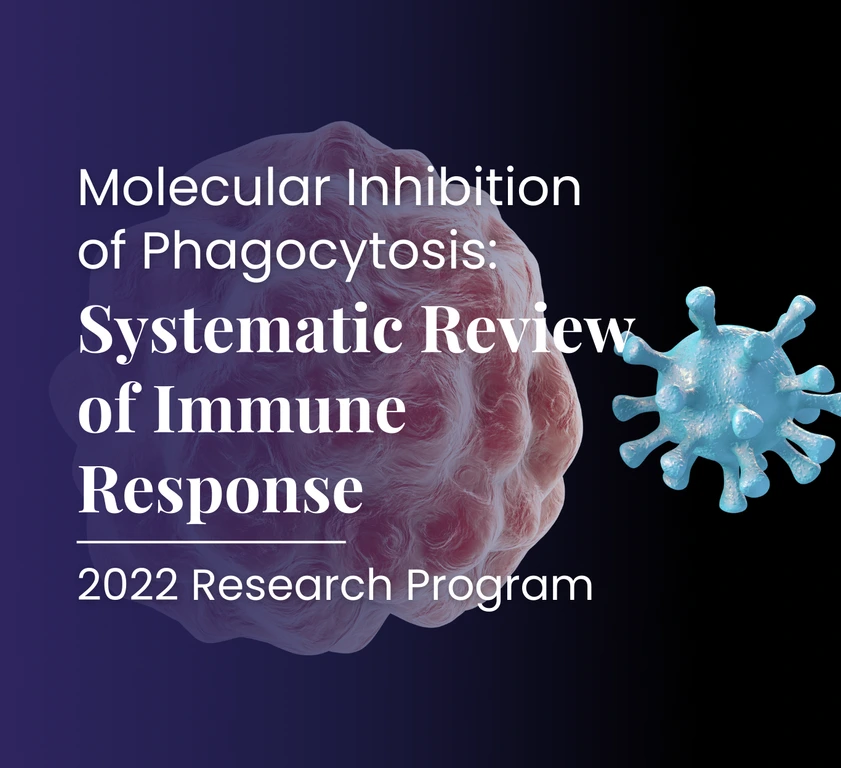 Molecular Inhibition of Phagocytosis:

Systematic Review of Immune Response

2022 Research Program